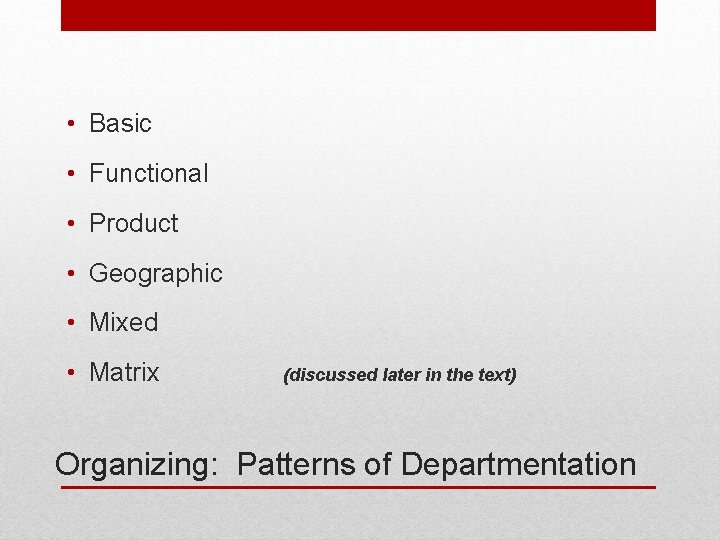 • Basic
• Functional
• Product
• Geographic
• Mixed
• Matrix (discussed later in the text)

Organizing: Patterns of Departmentation